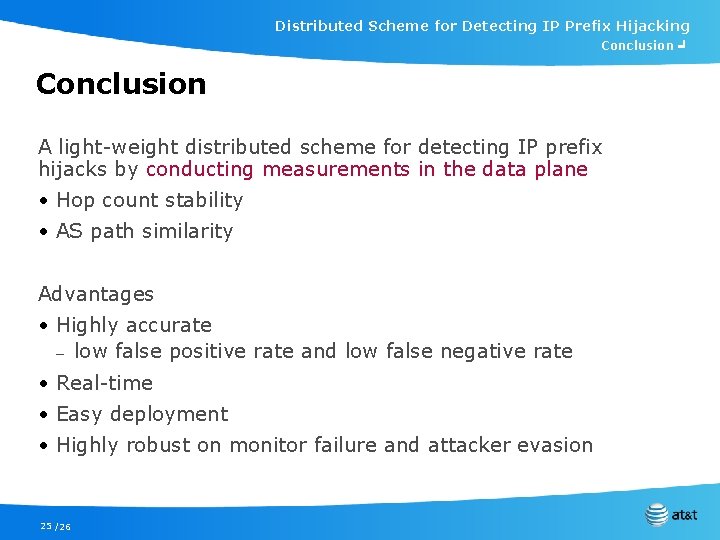 Distributed Scheme for Detecting IP Prefix Hijacking
Conclusion

Conclusion

A light-weight distributed scheme for detecting IP prefix hijacks by conducting measurements in the data plane

• Hop count stability
• AS path similarity

Advantages

• Highly accurate
– low false positive rate and low false negative rate
• Real-time
• Easy deployment
• Highly robust on monitor failure and attacker evasion

25 /26

at&t